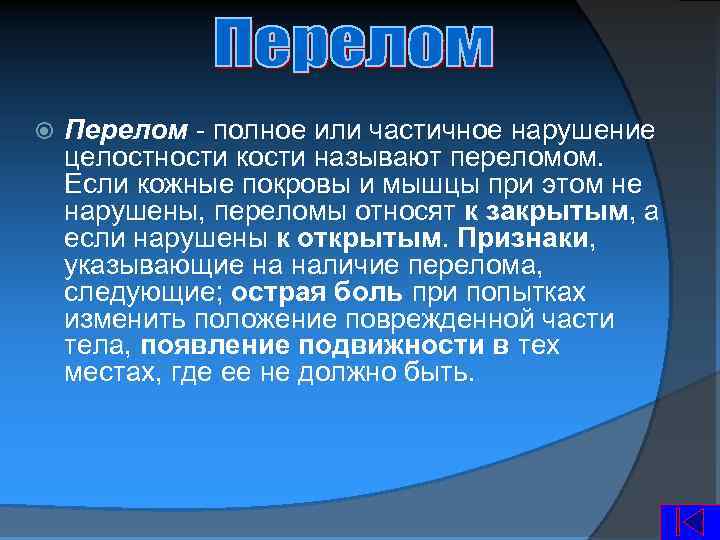 Перелом

Перелом - полное или частичное нарушение целостности кости называют переломом. Если кожные покровы и мышцы при этом не нарушены, переломы относят к закрытым, а если нарушены к открытым. Признаки, указывающие на наличие перелома, следующие; острая боль при попытках изменить положение поврежденной части тела, появление подвижности в тех местах, где ее не должно быть.